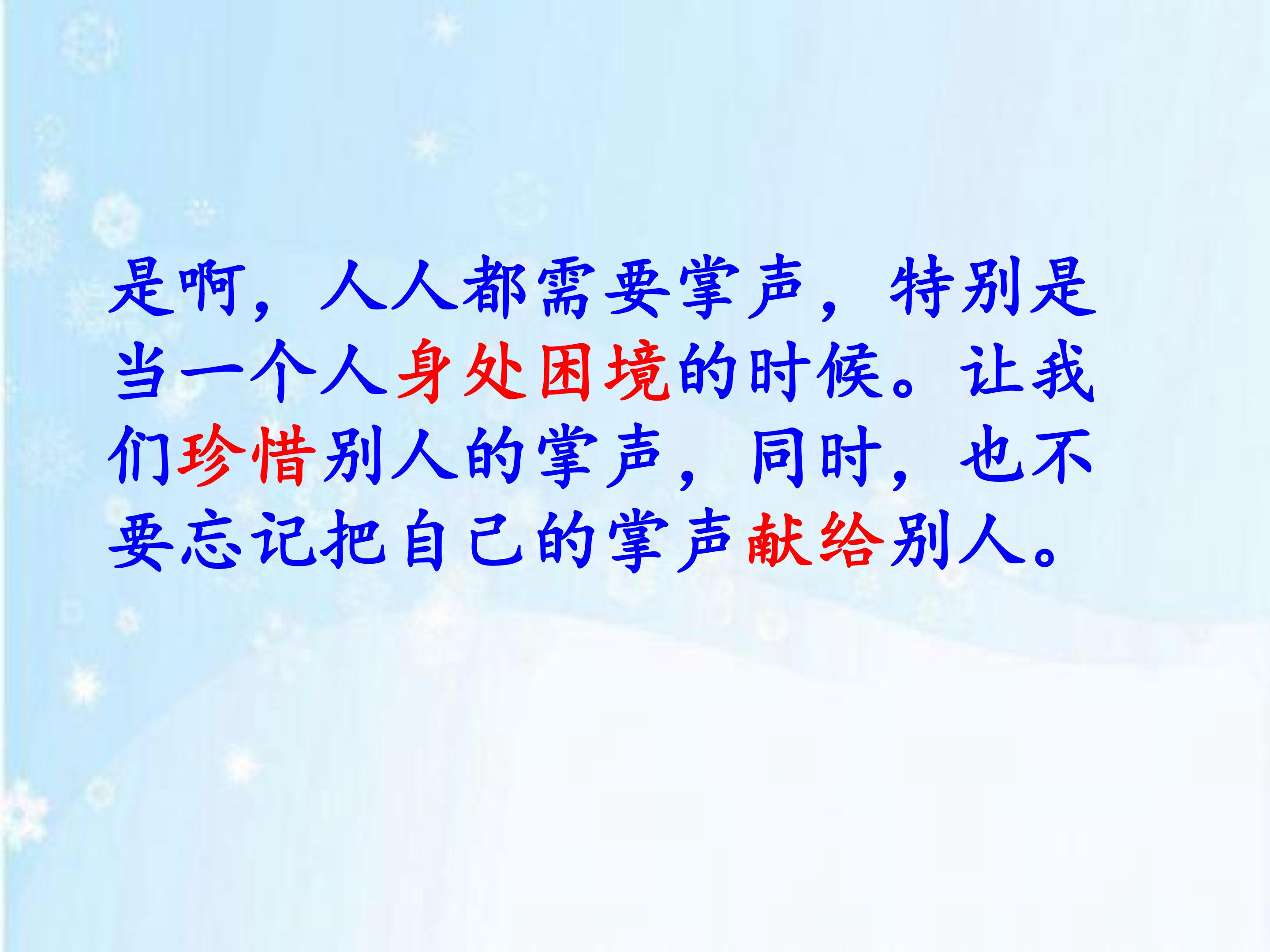 是啊，人人都需要掌声，特别是当一个人身处困境的时候。让我们珍惜别人的掌声，同时，也不要忘记把自己的掌声献给别人。